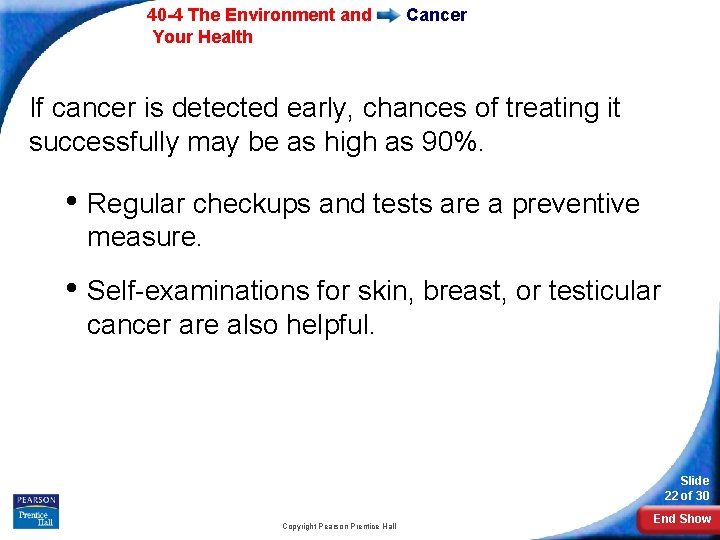 40-4 The Environment and Your Health

Cancer

If cancer is detected early, chances of treating it successfully may be as high as 90%.

• Regular checkups and tests are a preventive measure.

• Self-examinations for skin, breast, or testicular cancer are also helpful.

PEARSON
Prentice Hall

Copyright Pearson Prentice Hall

Slide
22 of 30

End Show